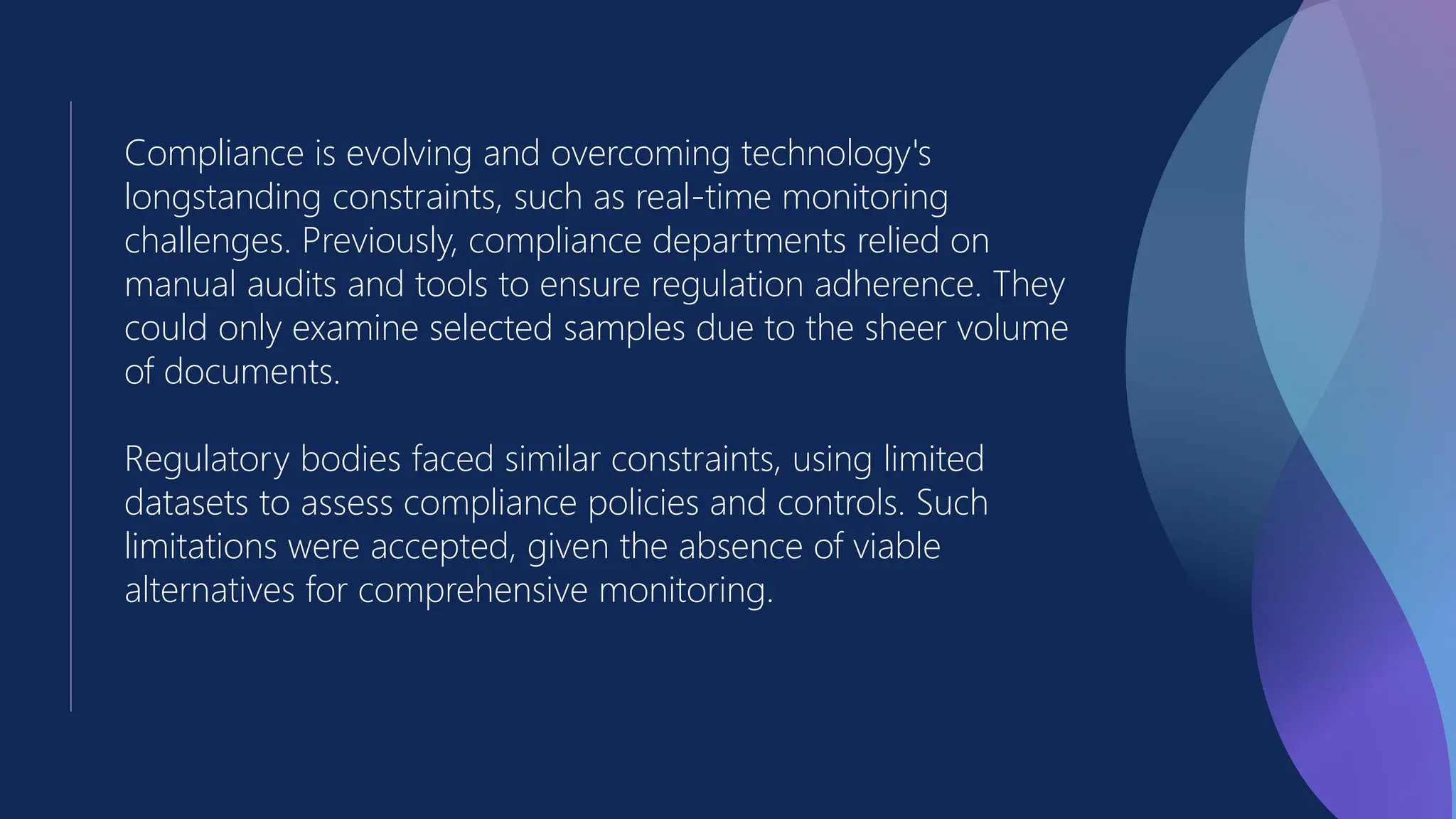 Compliance is evolving and overcoming technology's longstanding constraints, such as real-time monitoring challenges. Previously, compliance departments relied on manual audits and tools to ensure regulation adherence. They could only examine selected samples due to the sheer volume of documents.

Regulatory bodies faced similar constraints, using limited datasets to assess compliance policies and controls. Such limitations were accepted, given the absence of viable alternatives for comprehensive monitoring.